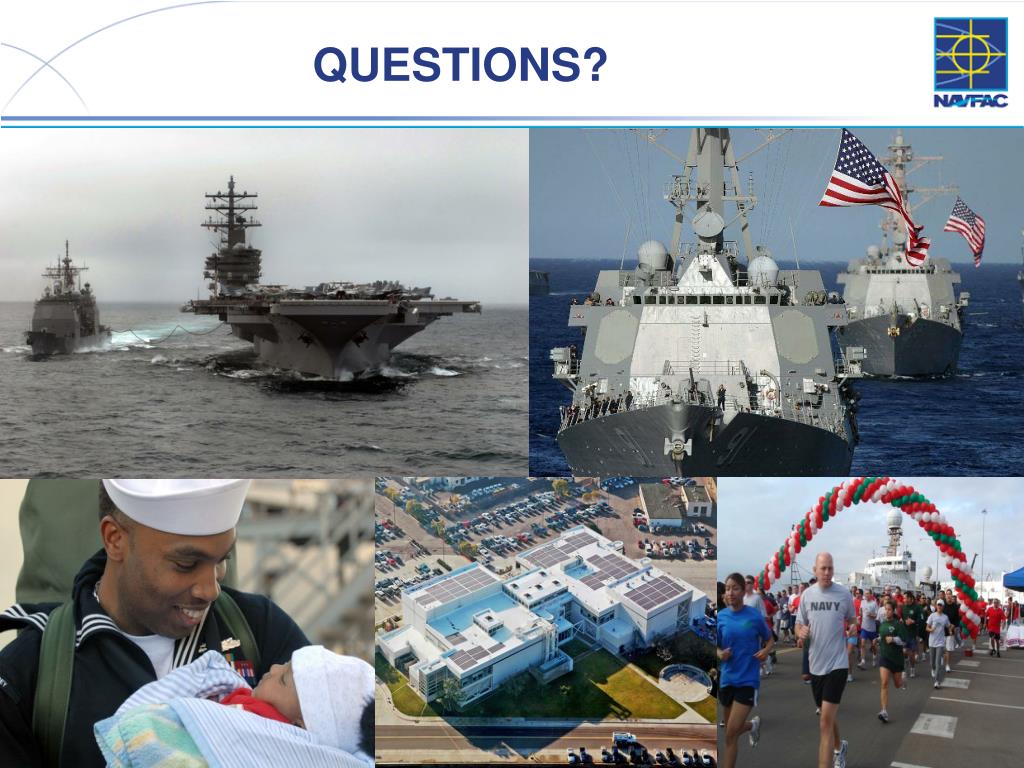 QUESTIONS?

NAVFAC

NAVY